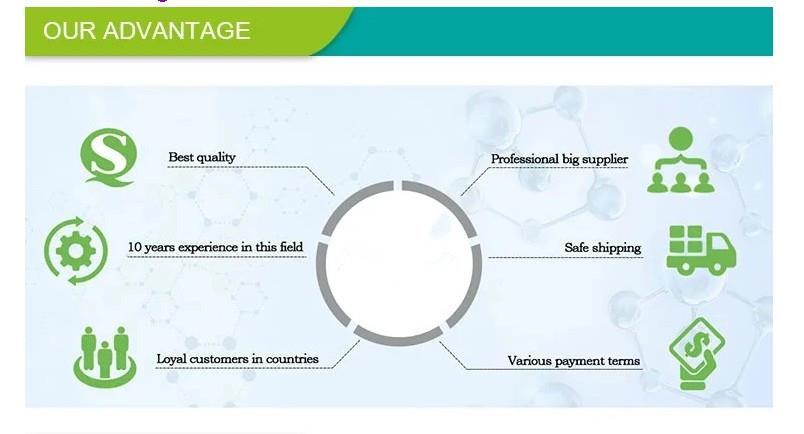 OUR ADVANTAGE

Best quality

10 years experience in this field

Loyal customers in countries

Professional big supplier

Safe shipping

Various payment terms